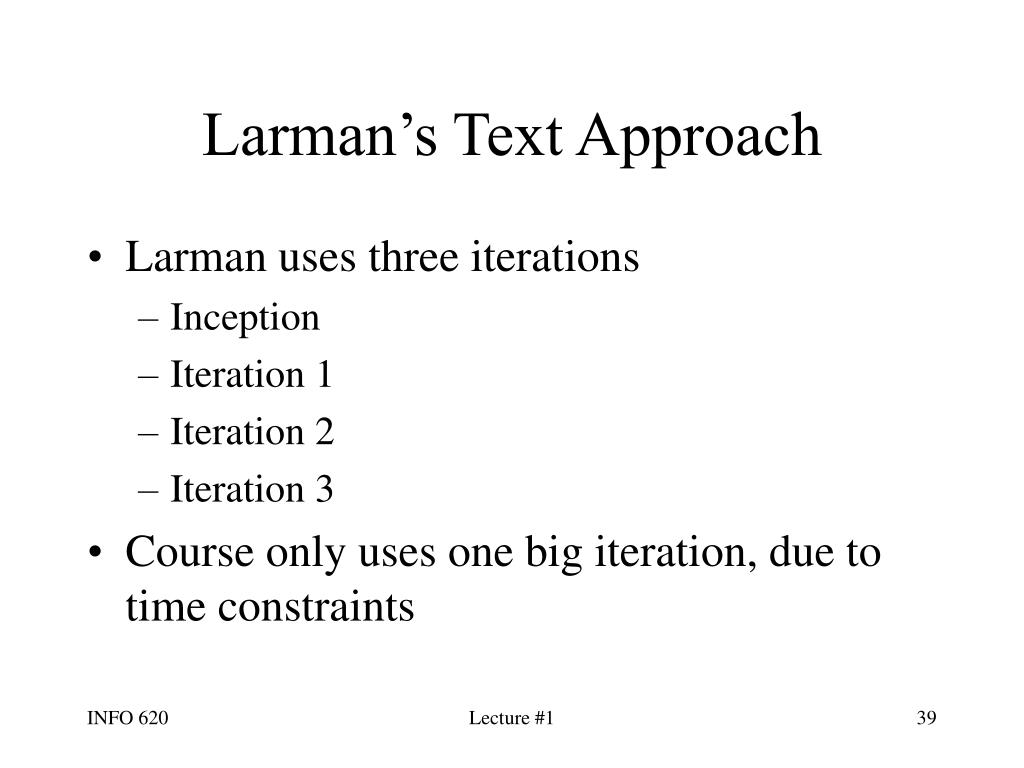 Larman’s Text Approach

• Larman uses three iterations
– Inception
– Iteration 1
– Iteration 2
– Iteration 3
• Course only uses one big iteration, due to time constraints

INFO 620 Lecture #1 39